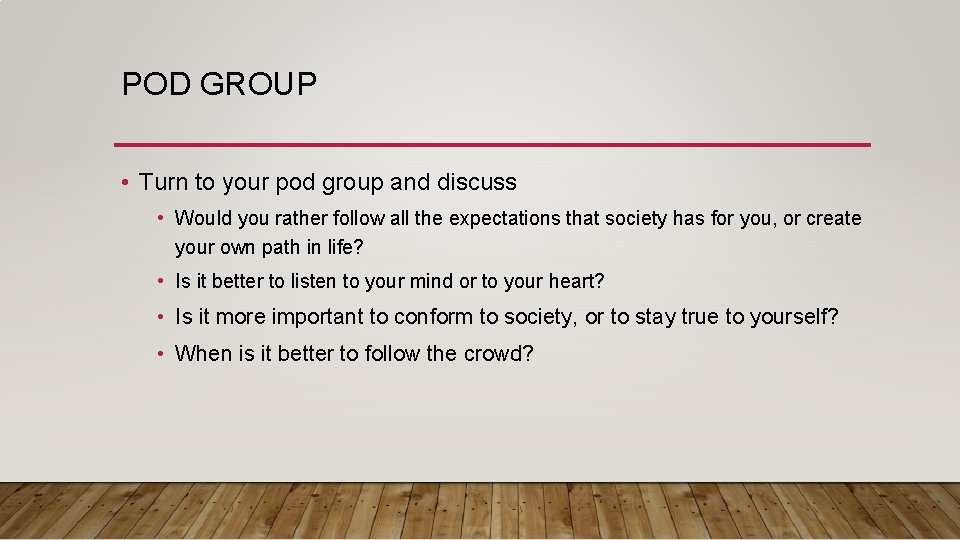 POD GROUP

• Turn to your pod group and discuss

• Would you rather follow all the expectations that society has for you, or create your own path in life?

• Is it better to listen to your mind or to your heart?

• Is it more important to conform to society, or to stay true to yourself?

• When is it better to follow the crowd?